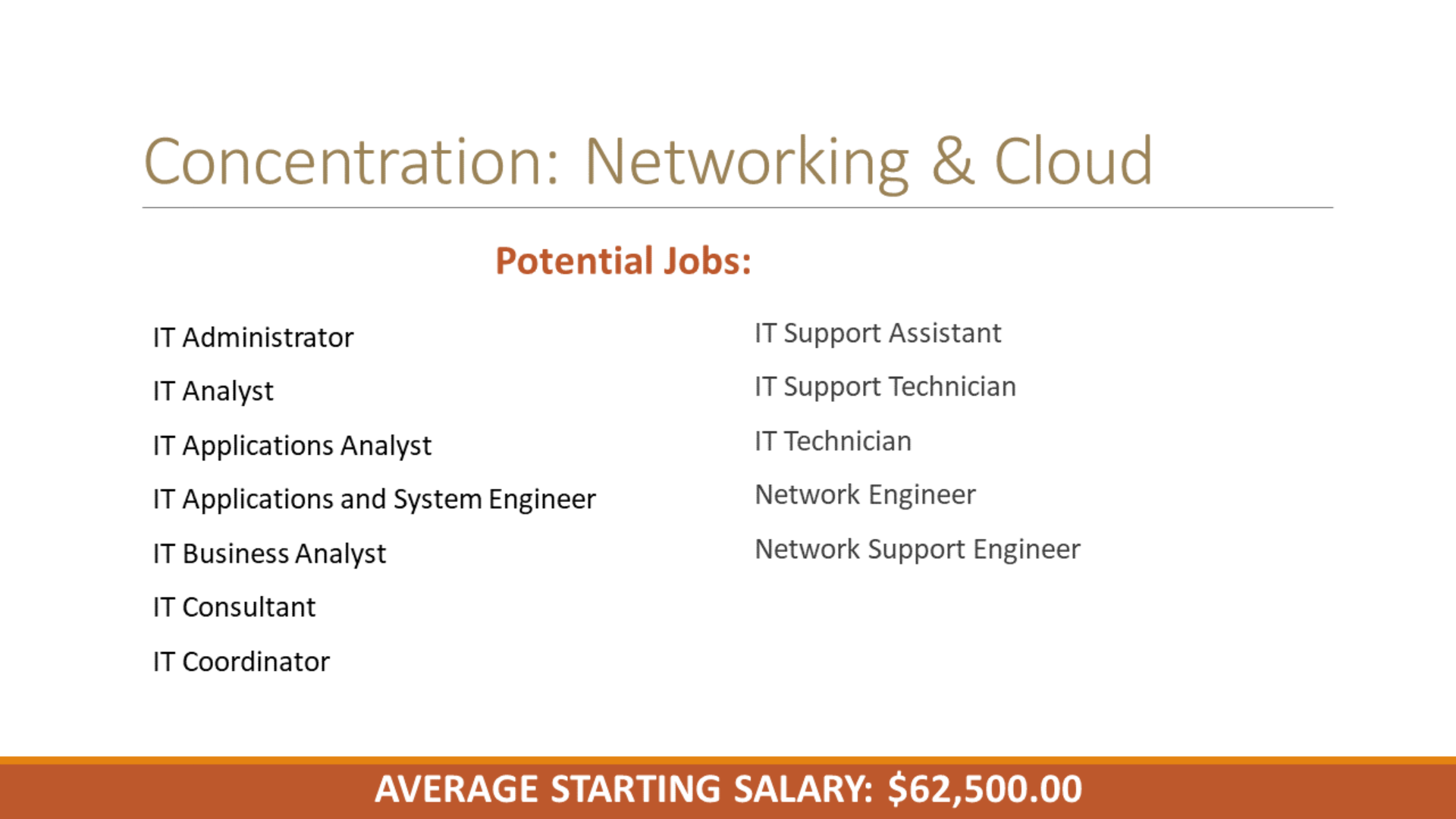 Concentration: Networking & Cloud

Potential Jobs:

IT Administrator

IT Analyst

IT Applications Analyst

IT Applications and System Engineer

IT Business Analyst

IT Consultant

IT Coordinator

IT Support Assistant

IT Support Technician

IT Technician

Network Engineer

Network Support Engineer

AVERAGE STARTING SALARY: \$62,500.00